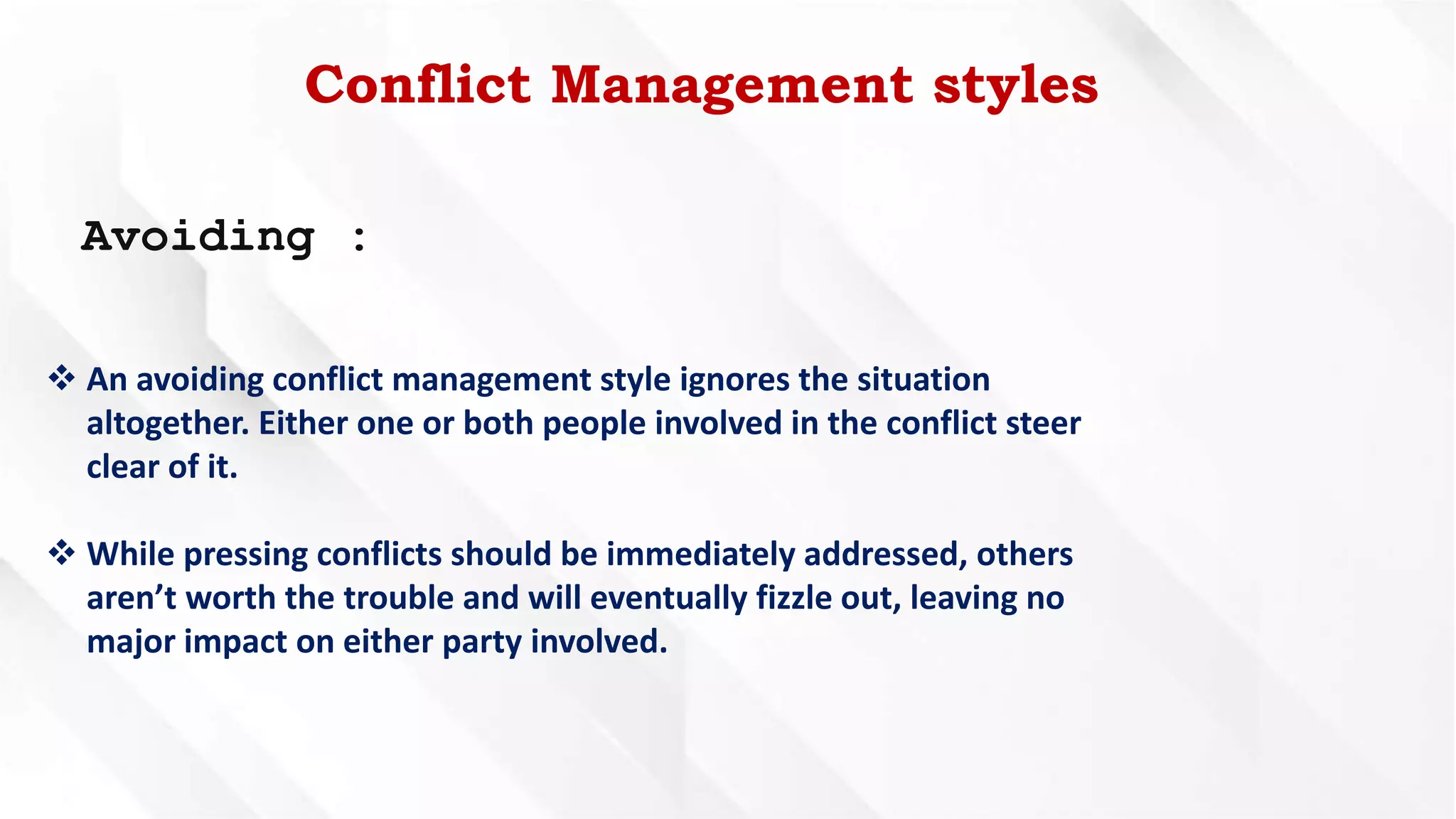 Conflict Management styles

Avoiding :

❖ An avoiding conflict management style ignores the situation altogether. Either one or both people involved in the conflict steer clear of it.

❖ While pressing conflicts should be immediately addressed, others aren’t worth the trouble and will eventually fizzle out, leaving no major impact on either party involved.